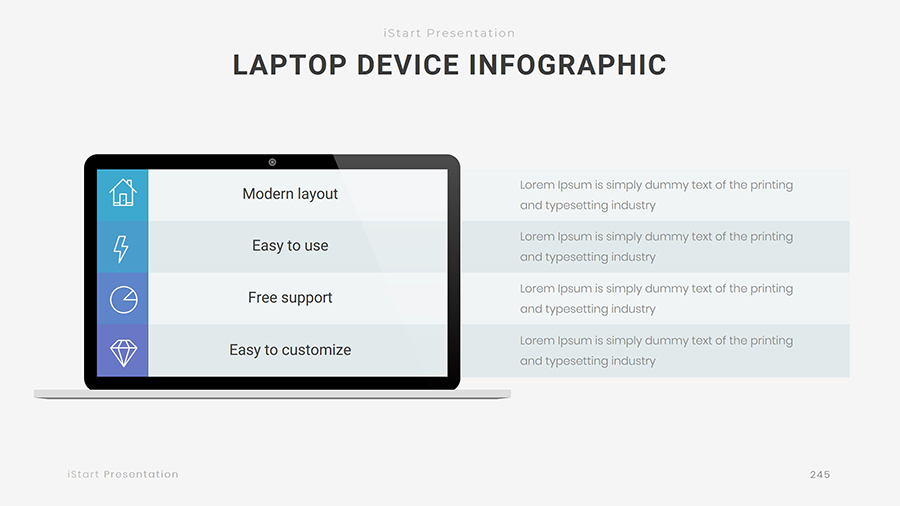 iStart Presentation

LAPTOP DEVICE INFOGRAPHIC

Modern layout

Lorem Ipsum is simply dummy text of the printing and typesetting industry

Easy to use

Lorem Ipsum is simply dummy text of the printing and typesetting industry

Free support

Lorem Ipsum is simply dummy text of the printing and typesetting industry

Easy to customize

Lorem Ipsum is simply dummy text of the printing and typesetting industry

iStart Presentation

245